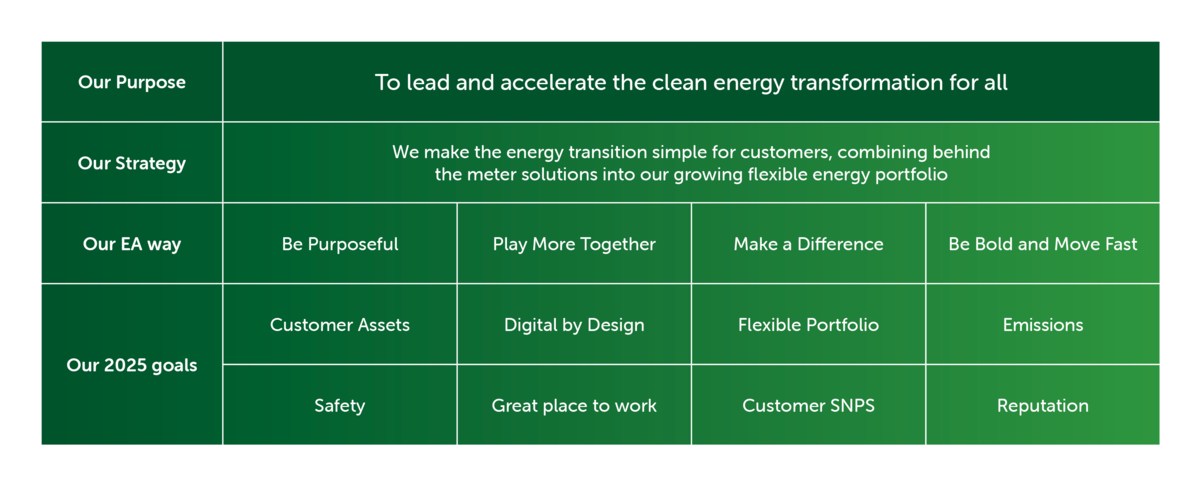 | Our Purpose | To lead and accelerate the clean energy transformation for all | | | |
|---|---|---|---|---|
| Our Strategy | We make the energy transition simple for customers, combining behind the meter solutions into our growing flexible energy portfolio | | | |
| Our EA way | Be Purposeful | Play More Together | Make a Difference | Be Bold and Move Fast |
| Our 2025 goals | Customer Assets | Digital by Design | Flexible Portfolio | Emissions |
| | Safety | Great place to work | Customer SNPS | Reputation |